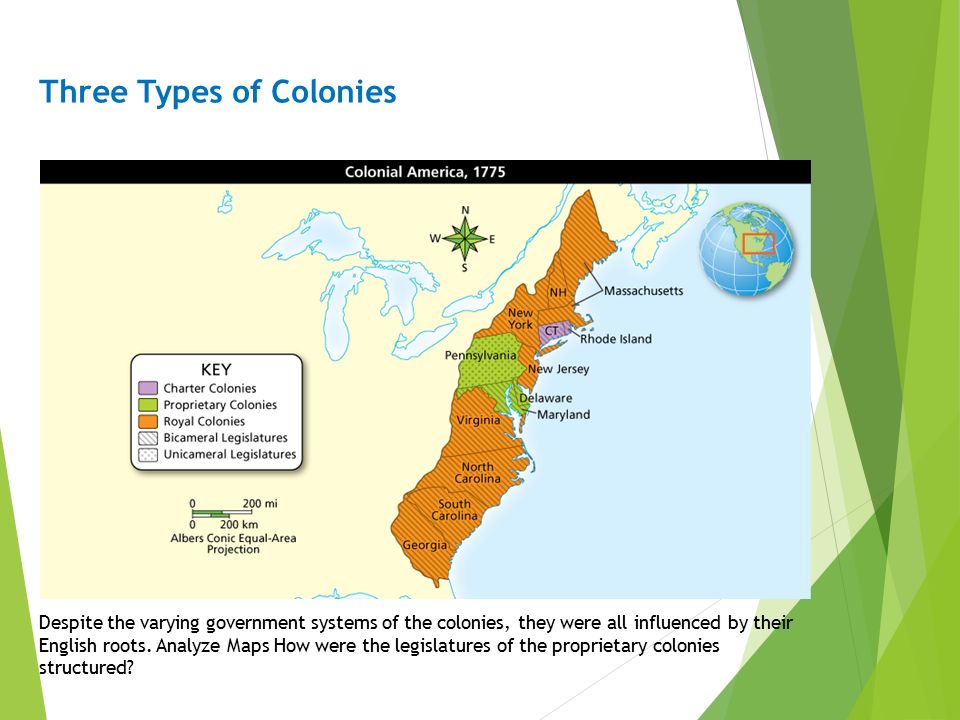 Three Types of Colonies

Colonial America, 1775

N
W
E
S

NH
Massachusetts
New York
CT
Rhode Island
Pennsylvania
New Jersey
Delaware
Maryland
Virginia
North Carolina
South Carolina
Georgia

KEY
Charter Colonies
Proprietary Colonies
Royal Colonies
Bicameral Legislatures
Unicameral Legislatures

0 200 mi
0 200 km
Albers Conic Equal-Area Projection

Despite the varying government systems of the colonies, they were all influenced by their English roots. Analyze Maps How were the legislatures of the proprietary colonies structured?